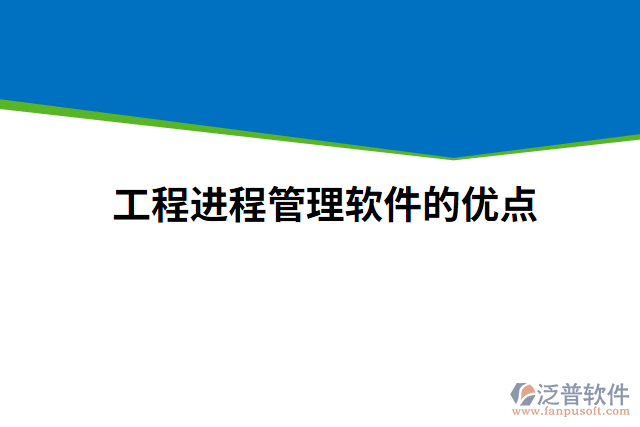 工程进程管理软件的优点

泛普软件
www.fanpusoft.com